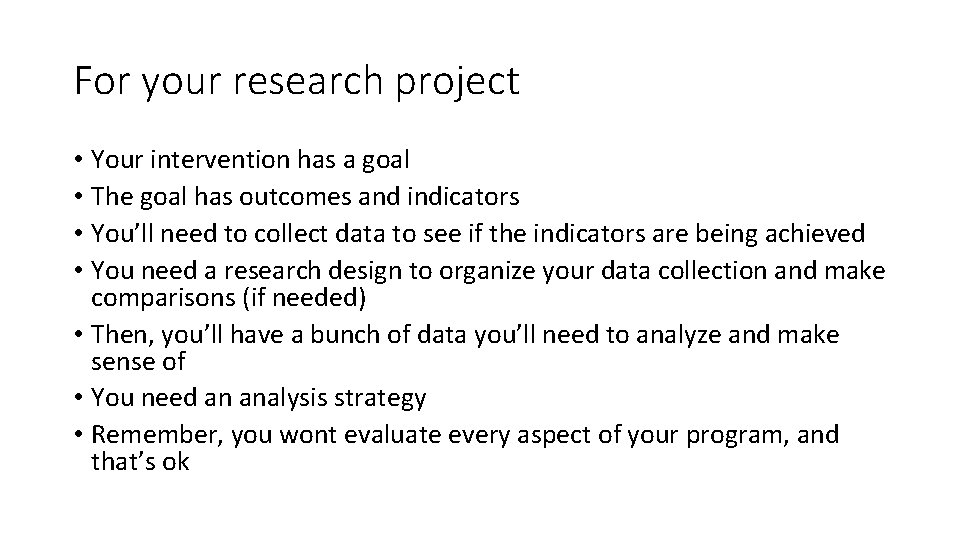 For your research project

• Your intervention has a goal
• The goal has outcomes and indicators
• You’ll need to collect data to see if the indicators are being achieved
• You need a research design to organize your data collection and make comparisons (if needed)
• Then, you’ll have a bunch of data you’ll need to analyze and make sense of
• You need an analysis strategy
• Remember, you wont evaluate every aspect of your program, and that’s ok